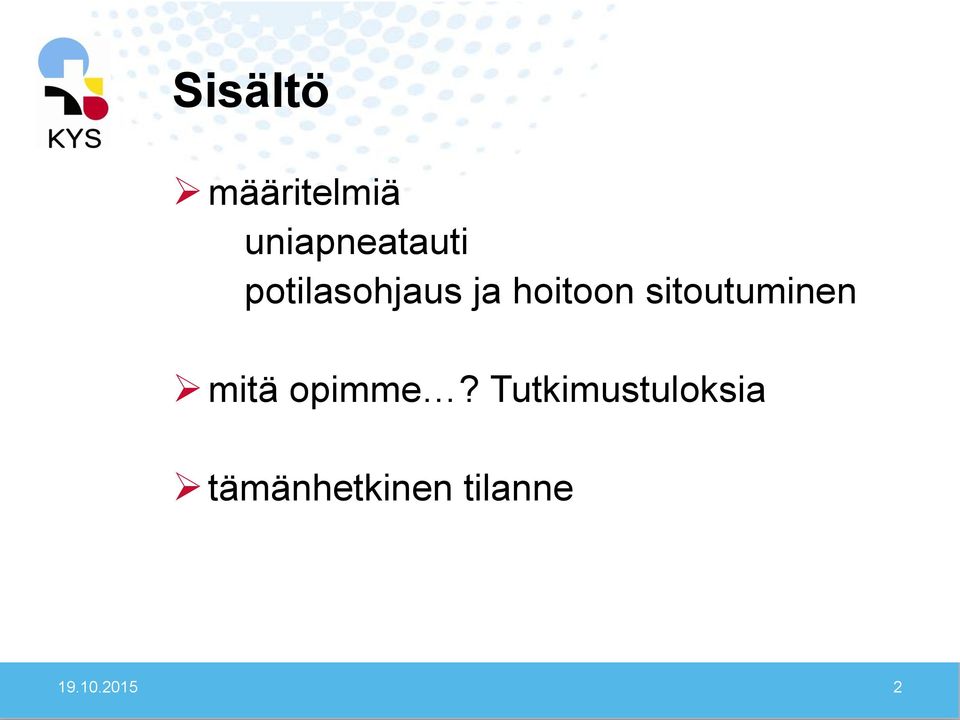 KYS

Sisältö

➢ määritelmiä
uniapneatauti
potilasohjaus ja hoitoon sitoutuminen

➢ mitä opimme…? Tutkimustuloksia

➢ tämänhetkinen tilanne

19.10.2015

2